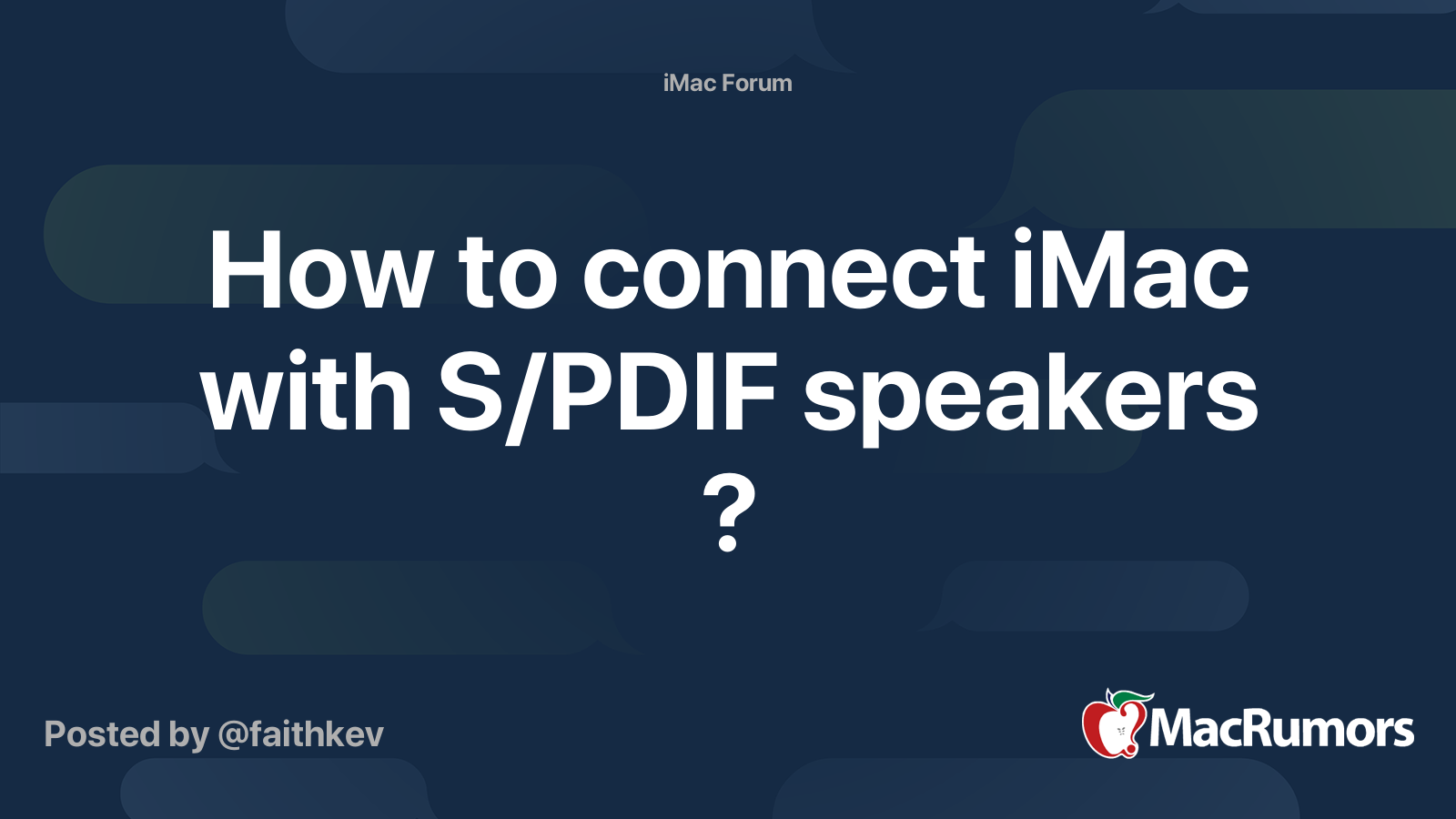 iMac Forum

How to connect iMac with S/PDIF speakers ?

Posted by @faithkev

MacRumors